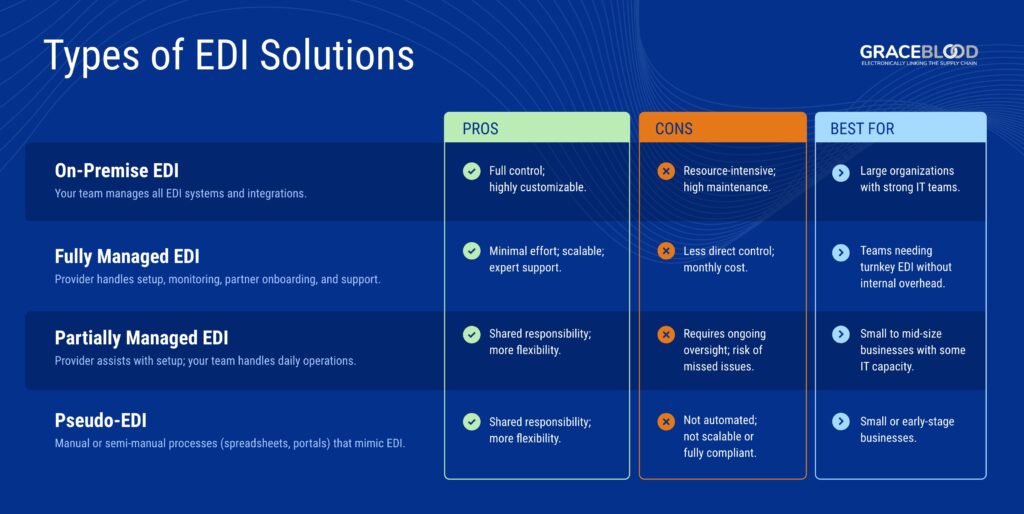 Types of EDI Solutions

GRACEBLOOD
ELECTRONICALLY LINKING THE SUPPLY CHAIN

| | PROS | CONS | BEST FOR |
|---|---|---|---|
| **On-Premise EDI** Your team manages all EDI systems and integrations. | Full control; highly customizable. | Resource-intensive; high maintenance. | Large organizations with strong IT teams. |
| **Fully Managed EDI** Provider handles setup, monitoring, partner onboarding, and support. | Minimal effort; scalable; expert support. | Less direct control; monthly cost. | Teams needing turnkey EDI without internal overhead. |
| **Partially Managed EDI** Provider assists with setup; your team handles daily operations. | Shared responsibility; more flexibility. | Requires ongoing oversight; risk of missed issues. | Small to mid-size businesses with some IT capacity. |
| **Pseudo-EDI** Manual or semi-manual processes (spreadsheets, portals) that mimic EDI. | Shared responsibility; more flexibility. | Not automated; not scalable or fully compliant. | Small or early-stage businesses. |